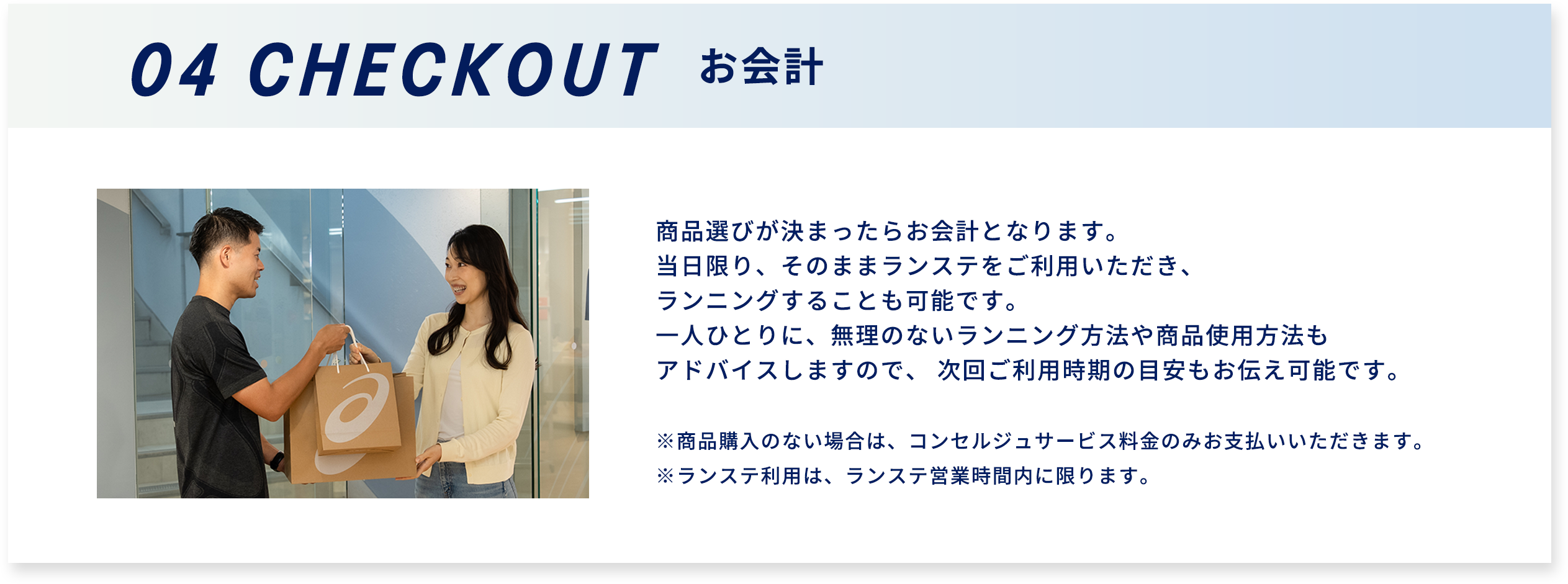 04 CHECKOUT お会計

商品選びが決まったらお会計となります。
当日限り、そのままランステをご利用いただき、
ランニングすることも可能です。
一人ひとりに、無理のないランニング方法や商品使用方法も
アドバイスしますので、 次回ご利用時期の目安もお伝え可能です。

※商品購入のない場合は、コンセルジュサービス料金のみお支払いいただきます。
※ランステ利用は、ランステ営業時間内に限ります。